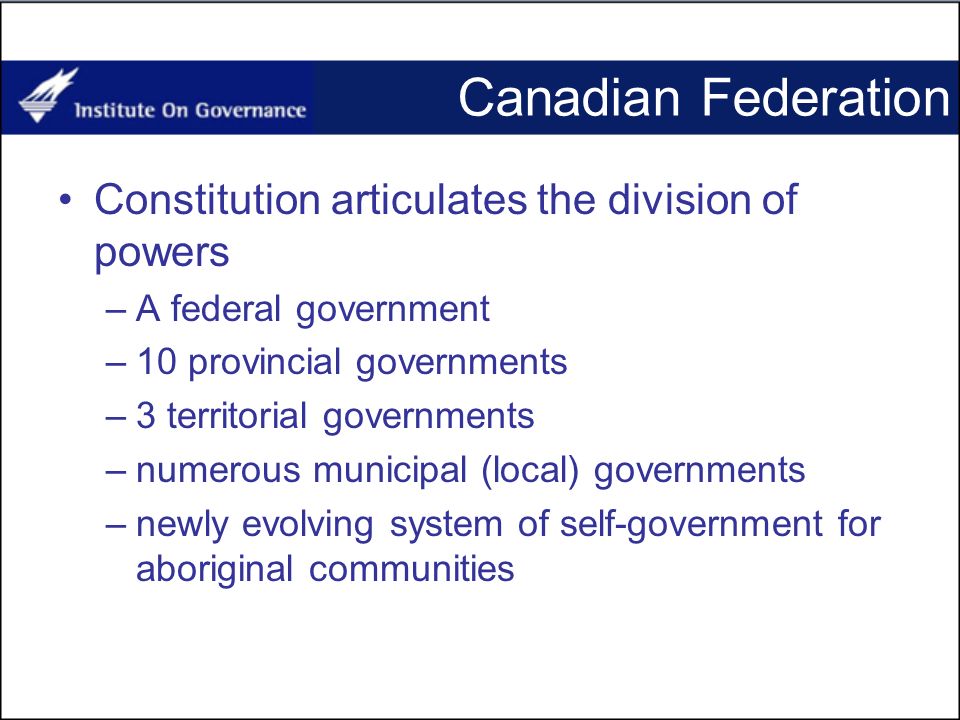 Institute On Governance

Canadian Federation

• Constitution articulates the division of powers
– A federal government
– 10 provincial governments
– 3 territorial governments
– numerous municipal (local) governments
– newly evolving system of self-government for aboriginal communities